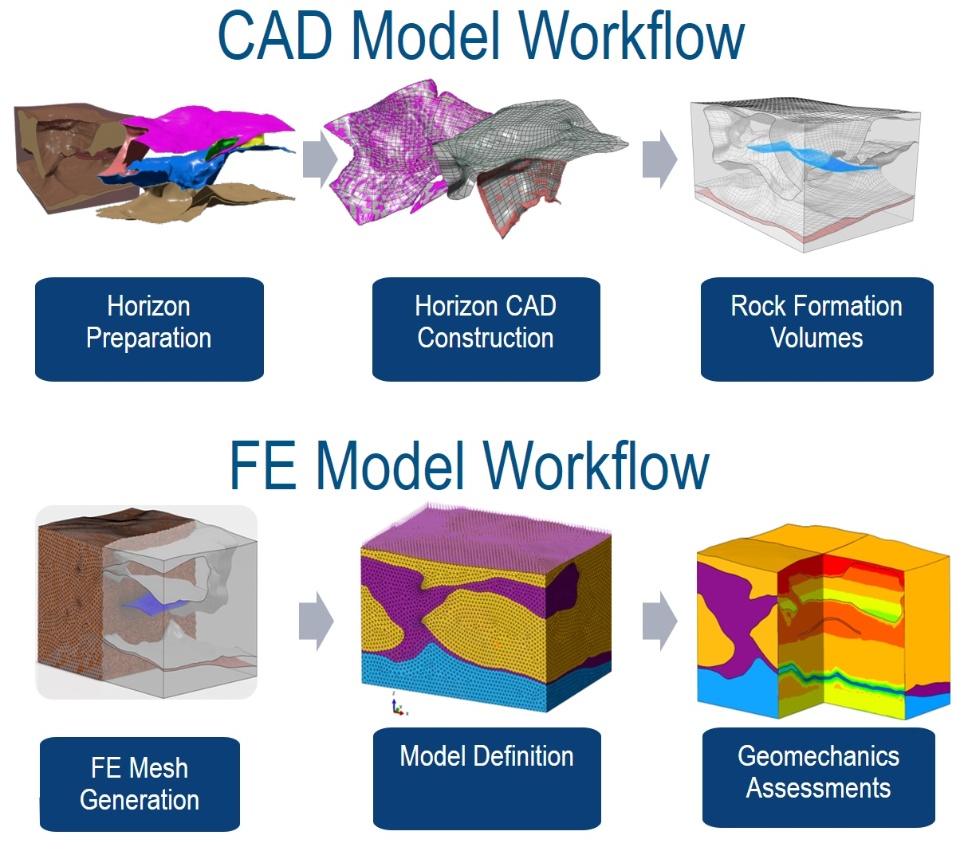 CAD Model Workflow

Horizon Preparation

Horizon CAD Construction

Rock Formation Volumes

FE Model Workflow

FE Mesh Generation

Model Definition

Geomechanics Assessments